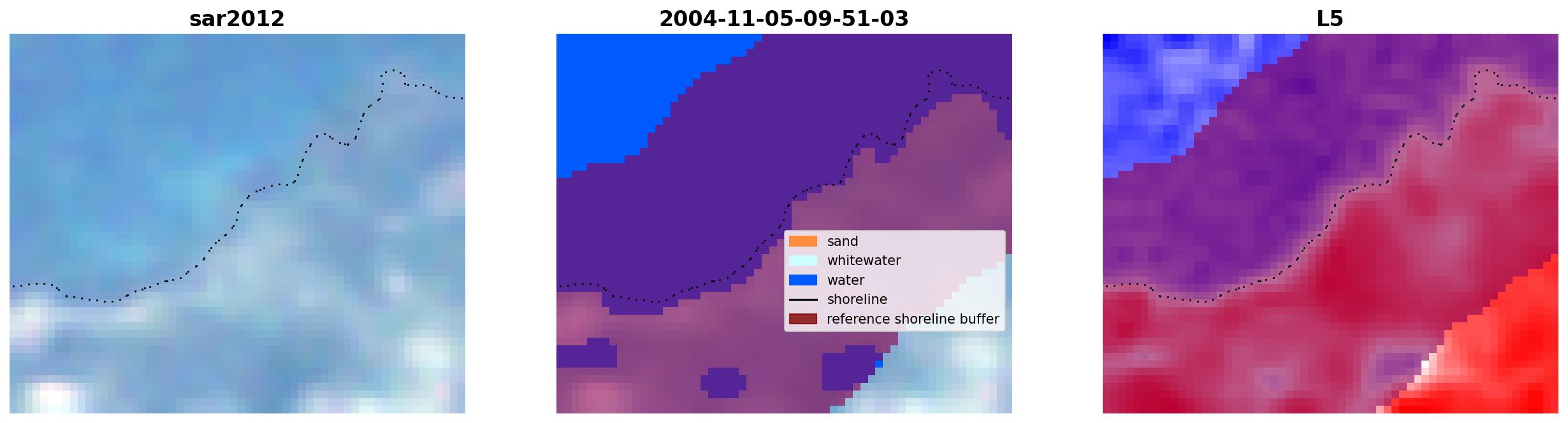 sar2012

2004-11-05-09-51-03

sand
whitewater
water
shoreline
reference shoreline buffer

L5